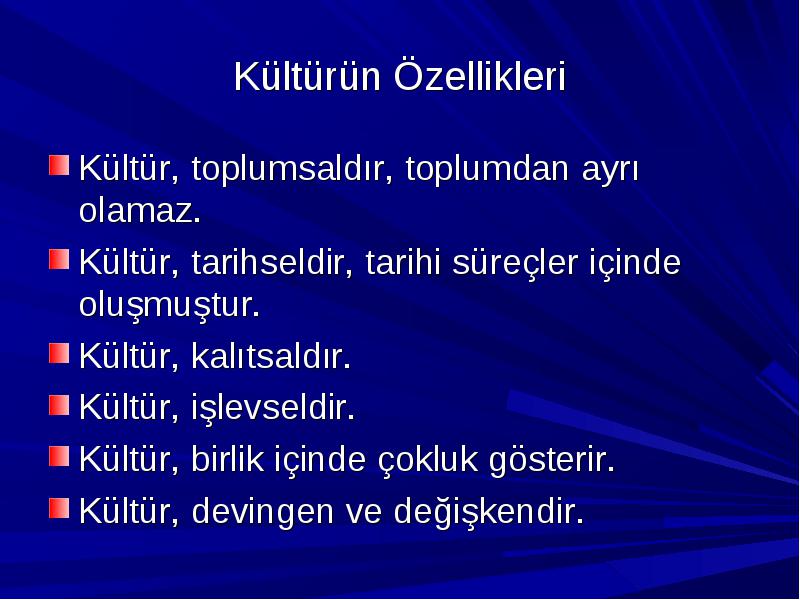 Kültürün Özellikleri

Kültür, toplumsaldır, toplumdan ayrı olamaz.

Kültür, tarihseldir, tarihi süreçler içinde oluşmuştur.

Kültür, kalıtsaldır.

Kültür, işlevseldir.

Kültür, birlik içinde çokluk gösterir.

Kültür, devingen ve değişkendir.